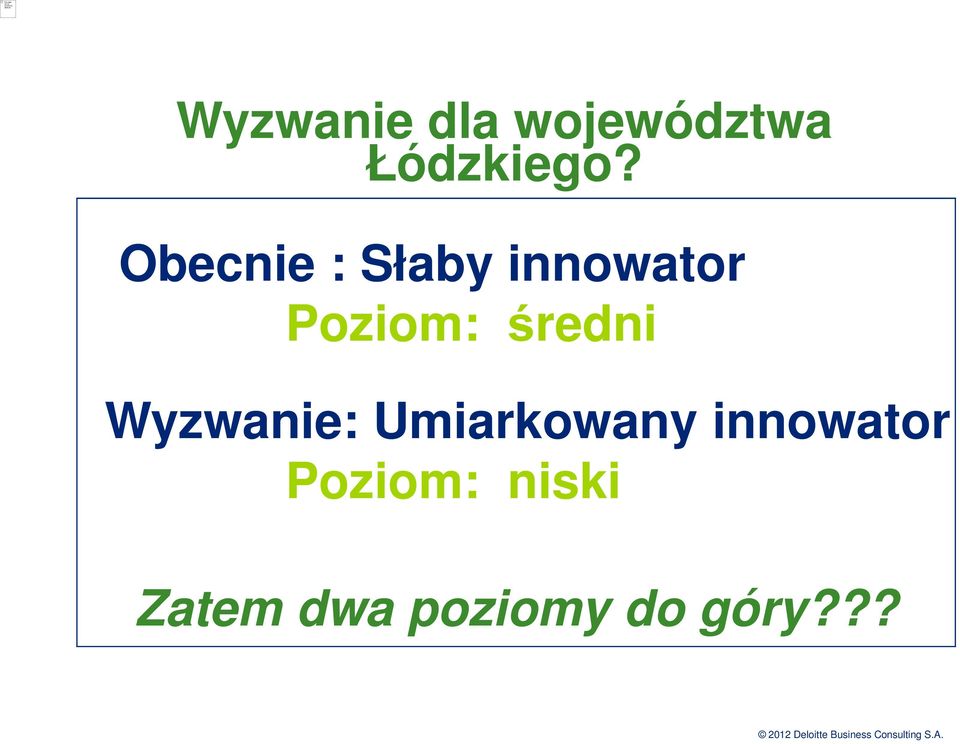 Wyzwanie dla województwa Łódzkiego?

Obecnie : Słaby innowator

Poziom: średni

Wyzwanie: Umiarkowany innowator

Poziom: niski

Zatem dwa poziomy do góry???

© 2012 Deloitte Business Consulting S.A.